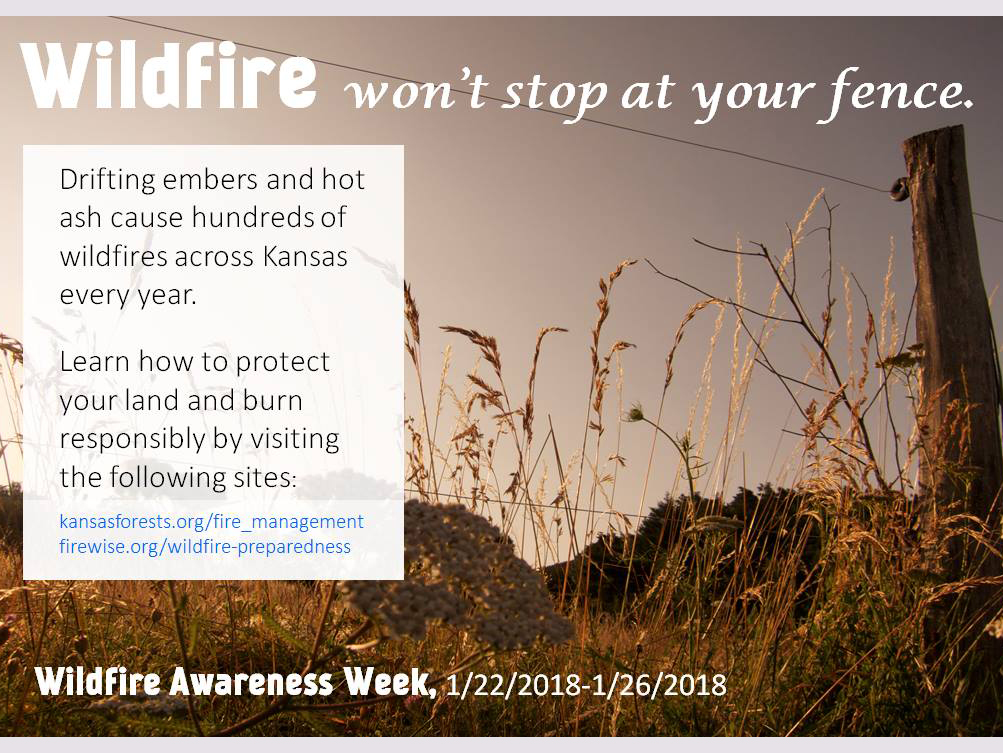 Wildfire won't stop at your fence.

Drifting embers and hot ash cause hundreds of wildfires across Kansas every year.

Learn how to protect your land and burn responsibly by visiting the following sites:

kansasforests.org/fire_management
firewise.org/wildfire-preparedness

Wildfire Awareness Week, 1/22/2018-1/26/2018